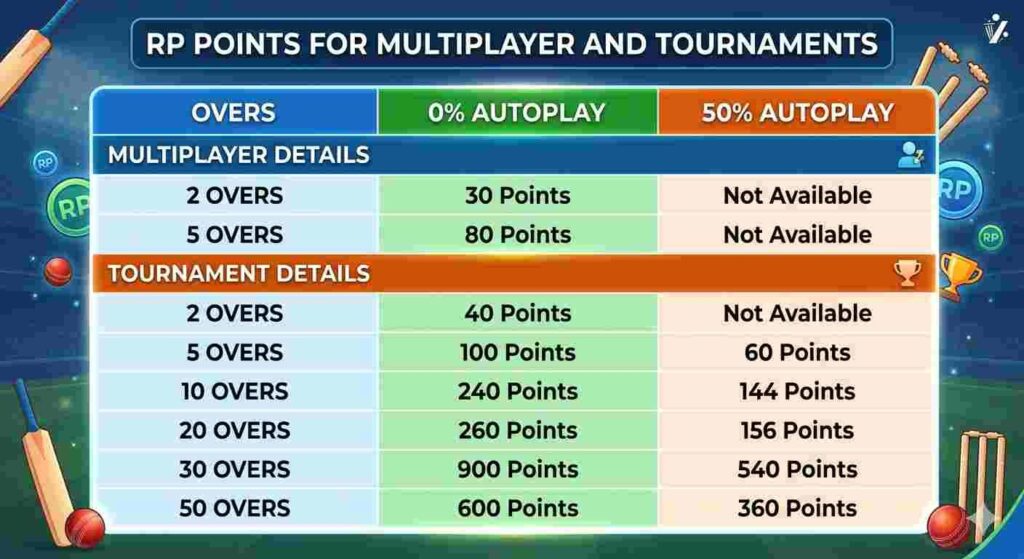 RP POINTS FOR MULTIPLAYER AND TOURNAMENTS

| OVERS | 0% AUTOPLAY | 50% AUTOPLAY |
|---|---|---|
| MULTIPLAYER DETAILS | | |
| 2 OVERS | 30 Points | Not Available |
| 5 OVERS | 80 Points | Not Available |
| TOURNAMENT DETAILS | | |
| 2 OVERS | 40 Points | Not Available |
| 5 OVERS | 100 Points | 60 Points |
| 10 OVERS | 240 Points | 144 Points |
| 20 OVERS | 260 Points | 156 Points |
| 30 OVERS | 900 Points | 540 Points |
| 50 OVERS | 600 Points | 360 Points |

RP
RP
RP
RP